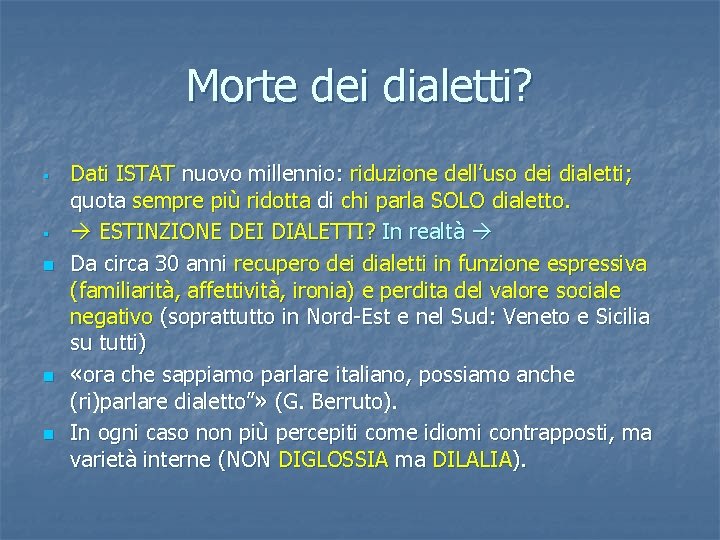 Morte dei dialetti?

Dati ISTAT nuovo millennio: riduzione dell’uso dei dialetti; quota sempre più ridotta di chi parla SOLO dialetto.

→ ESTINZIONE DEI DIALETTI? In realtà →

Da circa 30 anni recupero dei dialetti in funzione espressiva (familiarità, affettività, ironia) e perdita del valore sociale negativo (soprattutto in Nord-Est e nel Sud: Veneto e Sicilia su tutti)

«ora che sappiamo parlare italiano, possiamo anche (ri)parlare dialetto”» (G. Berruto).

In ogni caso non più percepiti come idiomi contrapposti, ma varietà interne (NON DIGLOSSIA ma DILALIA).